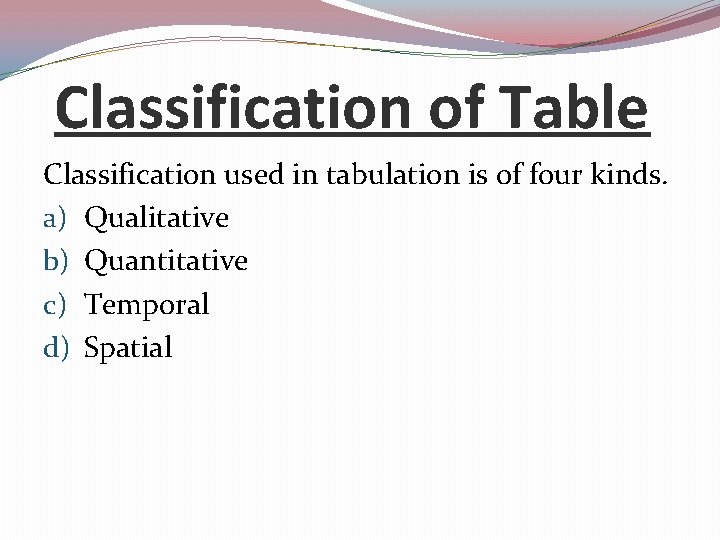 Classification of Table

Classification used in tabulation is of four kinds.

a) Qualitative
b) Quantitative
c) Temporal
d) Spatial